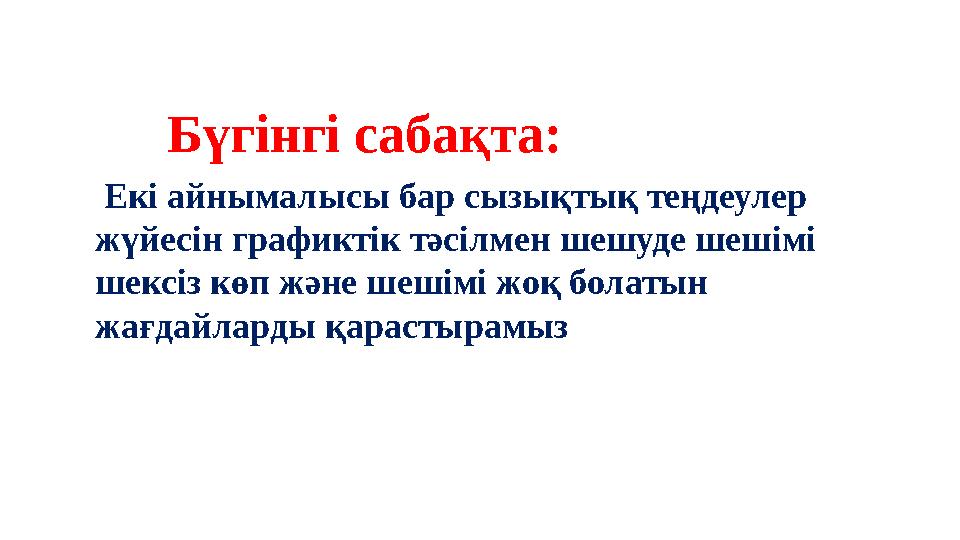 Бүгінгі сабақта:

Екі айнымалысы бар сызықтық теңдеулер жүйесін графиктік тәсілмен шешуде шешімі шексіз көп және шешімі жоқ болатын жағдайларды қарастырамыз